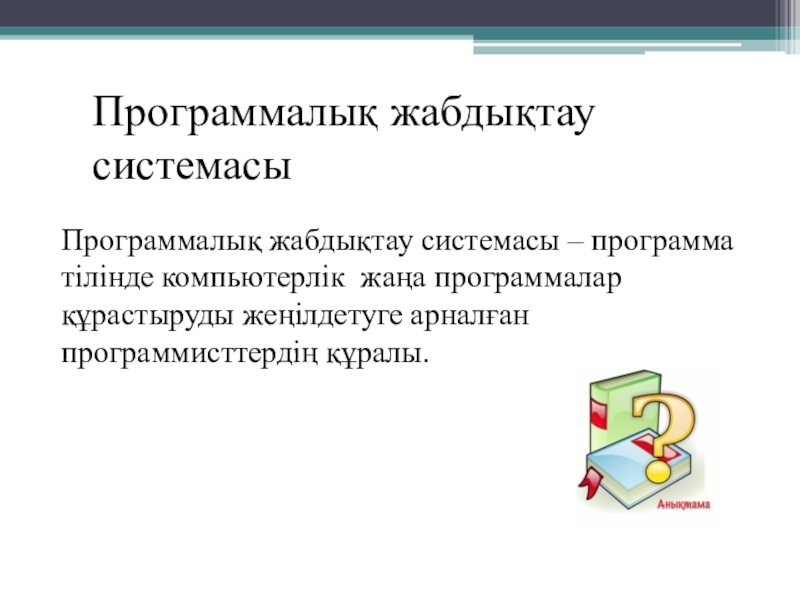 Программалық жабдықтау системасы

Программалық жабдықтау системасы – программа тілінде компьютерлік жаңа программалар құрастыруды жеңілдетуге арналған программисттердің құралы.

Анықтама